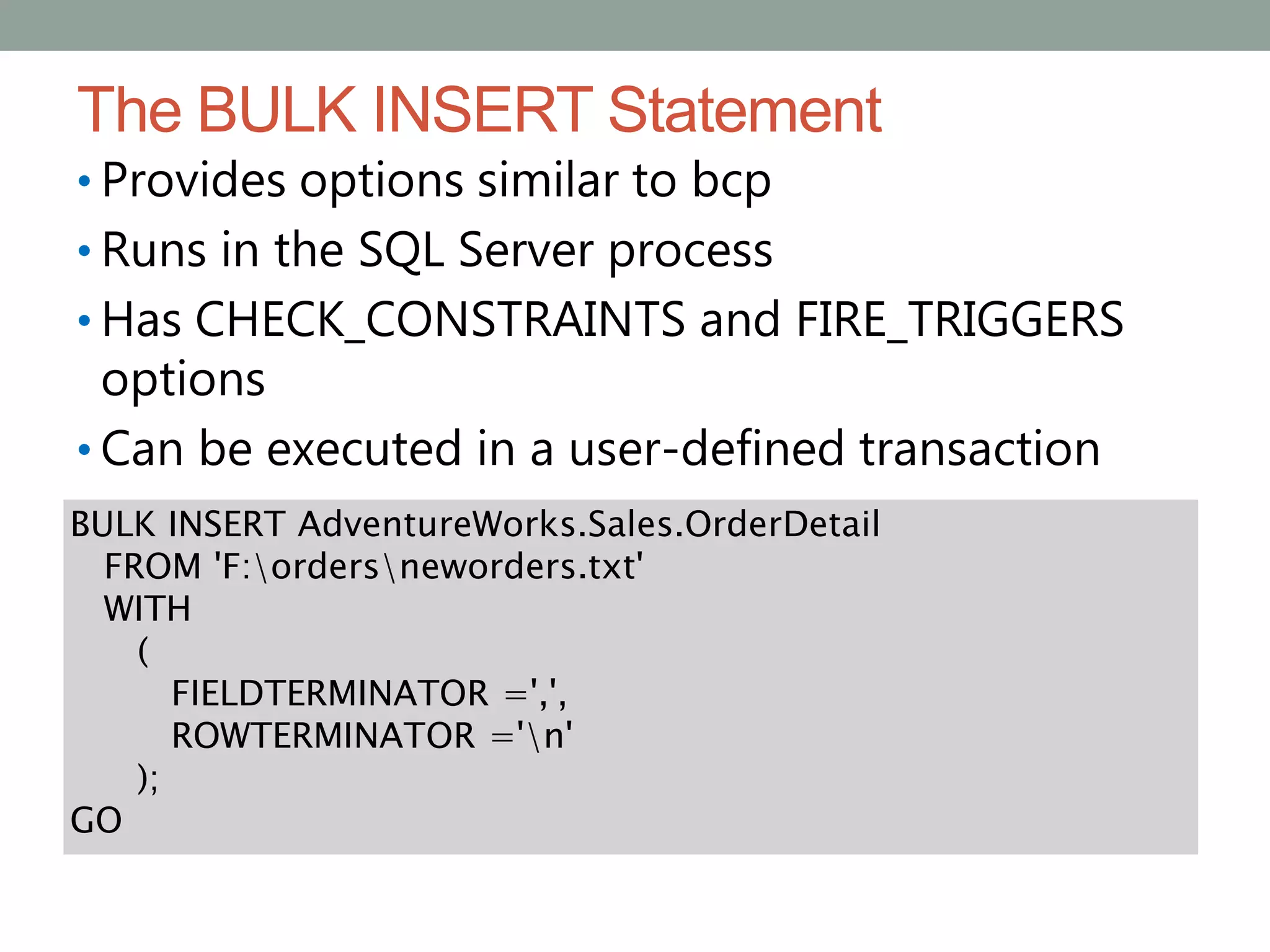 The BULK INSERT Statement

• Provides options similar to bcp
• Runs in the SQL Server process
• Has CHECK_CONSTRAINTS and FIRE_TRIGGERS options
• Can be executed in a user-defined transaction

BULK INSERT AdventureWorks.Sales.OrderDetail
   FROM 'F:\orders\neworders.txt'
   WITH
      (
         FIELDTERMINATOR =',',
         ROWTERMINATOR ='\n'
      );
GO